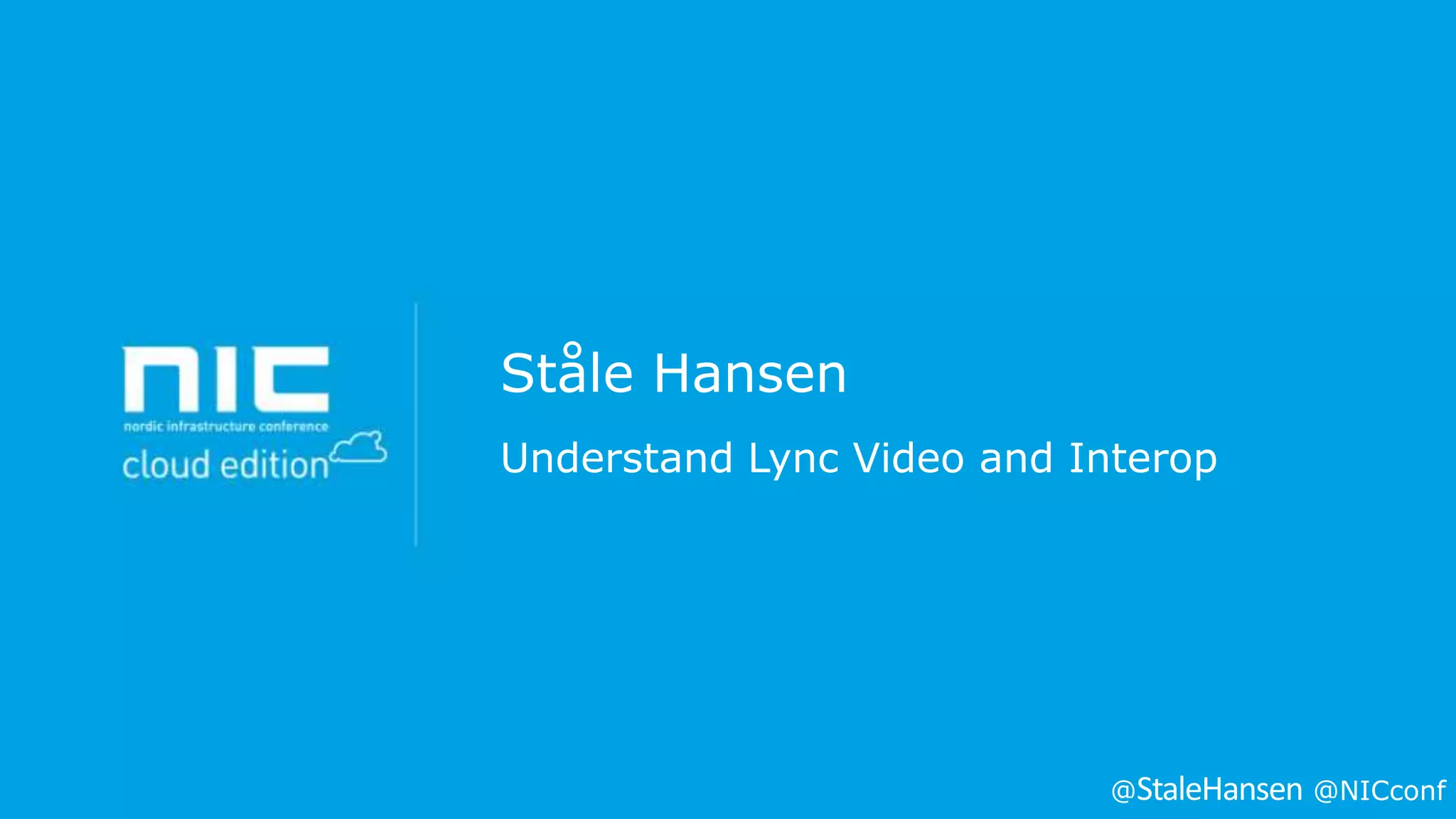 NIC
nordic infrastructure conference
cloud edition

Ståle Hansen

Understand Lync Video and Interop

@StaleHansen @NICconf